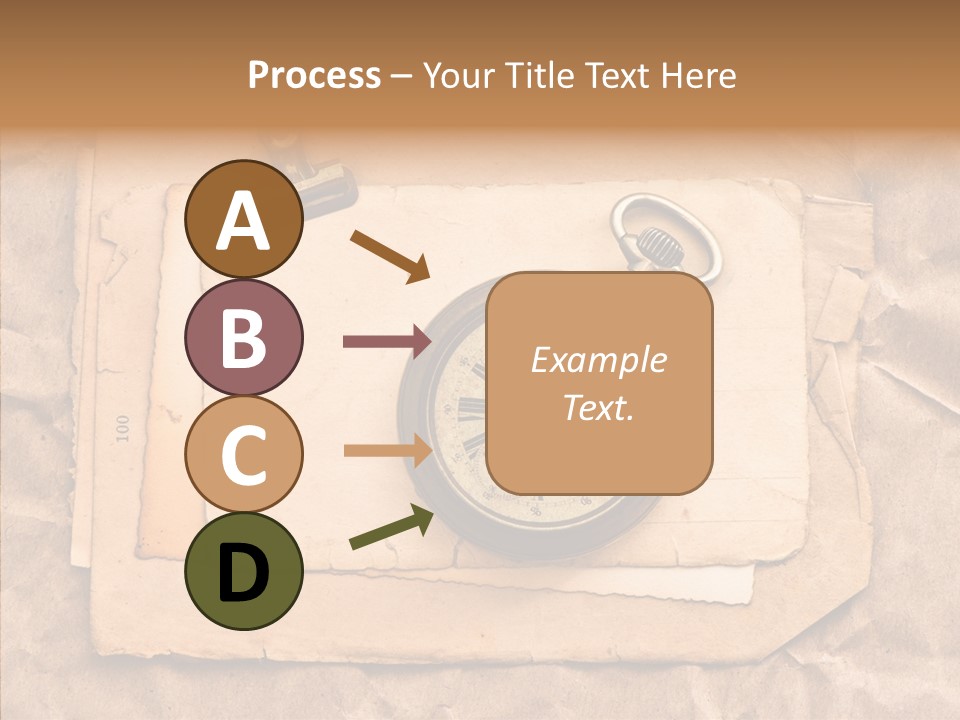 Process – Your Title Text Here

A

B

C

D

Example Text.

100